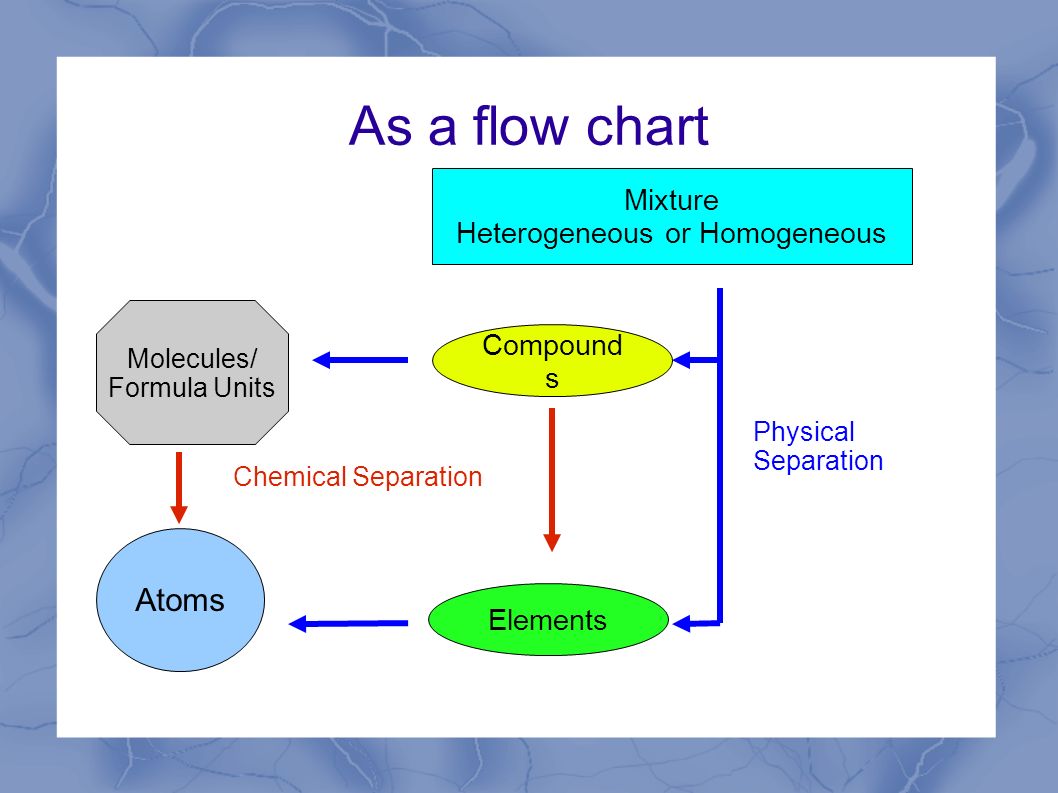 As a flow chart

Mixture
Heterogeneous or Homogeneous

Molecules/
Formula Units

Compound
s

Physical
Separation

Chemical Separation

Atoms

Elements